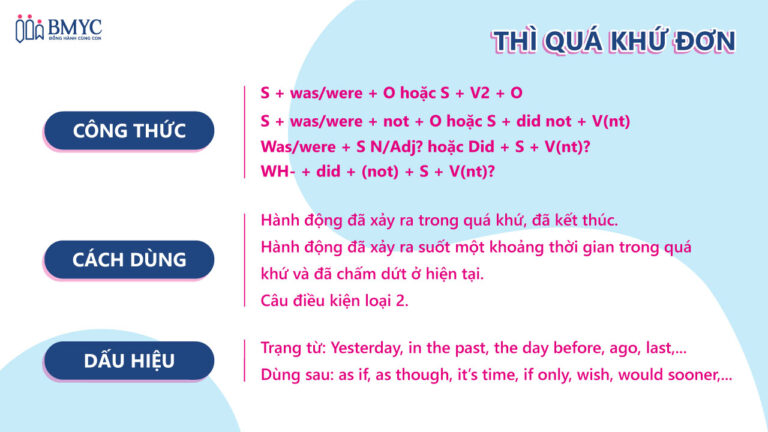 BMYC
ĐỒNG HÀNH CÙNG CON

THÌ QUÁ KHỨ ĐƠN

CÔNG THỨC

S + was/were + O hoặc S + V2 + O
S + was/were + not + O hoặc S + did not + V(nt)
Was/were + S N/Adj? hoặc Did + S + V(nt)?
WH- + did + (not) + S + V(nt)?

CÁCH DÙNG

Hành động đã xảy ra trong quá khứ, đã kết thúc.
Hành động đã xảy ra suốt một khoảng thời gian trong quá khứ và đã chấm dứt ở hiện tại.
Câu điều kiện loại 2.

DẤU HIỆU

Trạng từ: Yesterday, in the past, the day before, ago, last,...
Dùng sau: as if, as though, it's time, if only, wish, would sooner,...